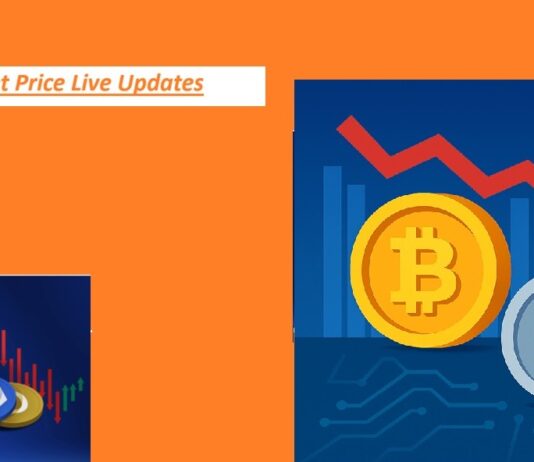 t Price Live Updates